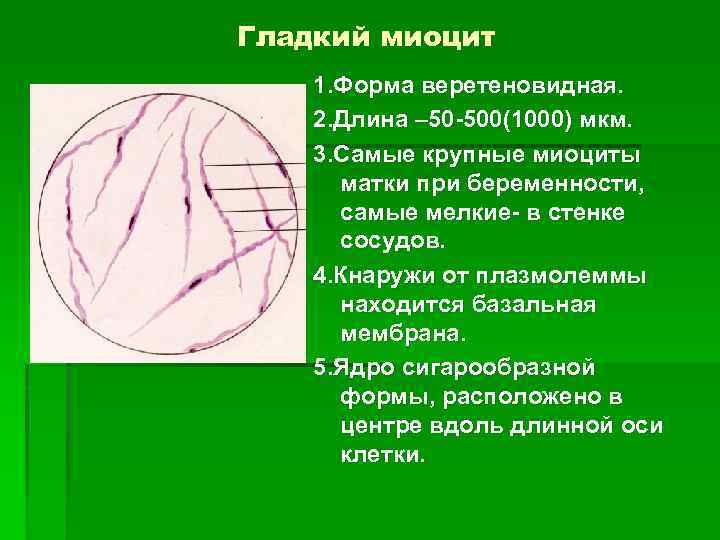 Гладкий миоцит

1.Форма веретеновидная.

2.Длина –50-500(1000) мкм.

3.Самые крупные миоциты матки при беременности, самые мелкие- в стенке сосудов.

4.Кнаружи от плазмолеммы находится базальная мембрана.

5.Ядро сигарообразной формы, расположено в центре вдоль длинной оси клетки.